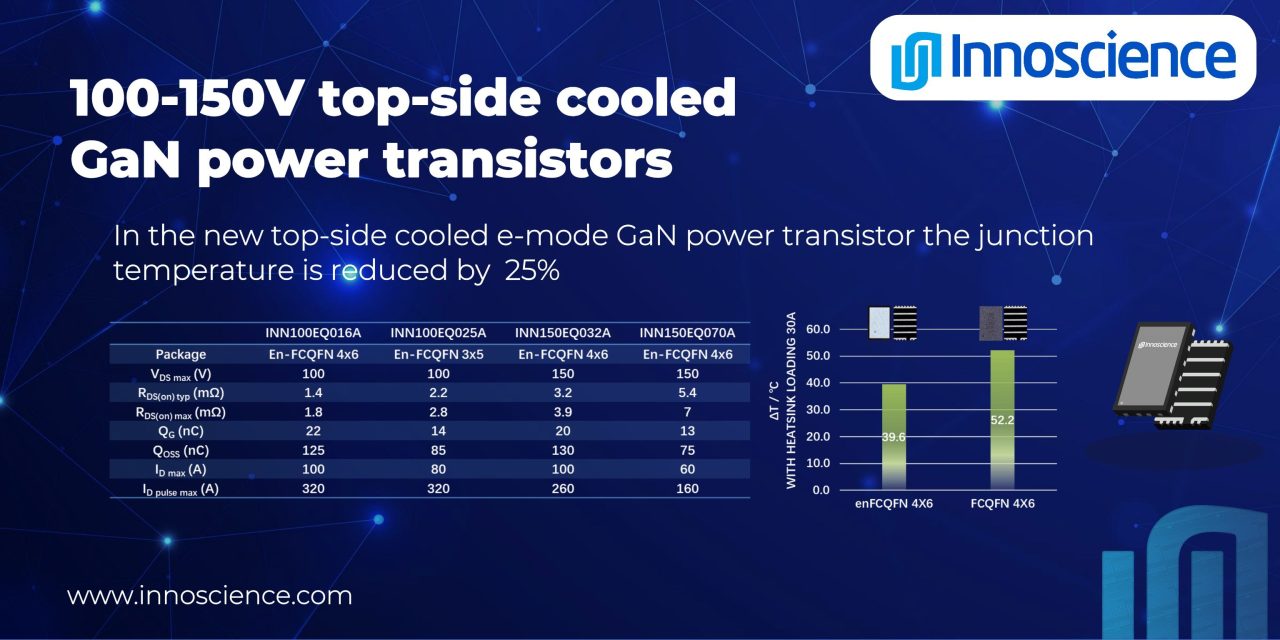 Innoscience

100-150V top-side cooled GaN power transistors

In the new top-side cooled e-mode GaN power transistor the junction temperature is reduced by 25%

| | INN100EQ016A | INN100EQ025A | INN150EQ032A | INN150EQ070A |
|---|---|---|---|---|
| Package | En-FCQFN 4x6 | En-FCQFN 3x5 | En-FCQFN 4x6 | En-FCQFN 4x6 |
| $V_{DS\ max}$ (V) | 100 | 100 | 150 | 150 |
| $R_{DS(on)\ typ}$ (mΩ) | 1.4 | 2.2 | 3.2 | 5.4 |
| $R_{DS(on)\ max}$ (mΩ) | 1.8 | 2.8 | 3.9 | 7 |
| $Q_G$ (nC) | 22 | 14 | 20 | 13 |
| $Q_{OSS}$ (nC) | 125 | 85 | 130 | 75 |
| $I_{D\ max}$ (A) | 100 | 80 | 100 | 60 |
| $I_{D\ pulse\ max}$ (A) | 320 | 320 | 260 | 160 |

ΔT / °C
WITH HEATSINK LOADING 30A
60.0
50.0
40.0
30.0
20.0
10.0
0.0
39.6
52.2
enFCQFN 4X6
FCQFN 4X6

Innoscience

www.innoscience.com